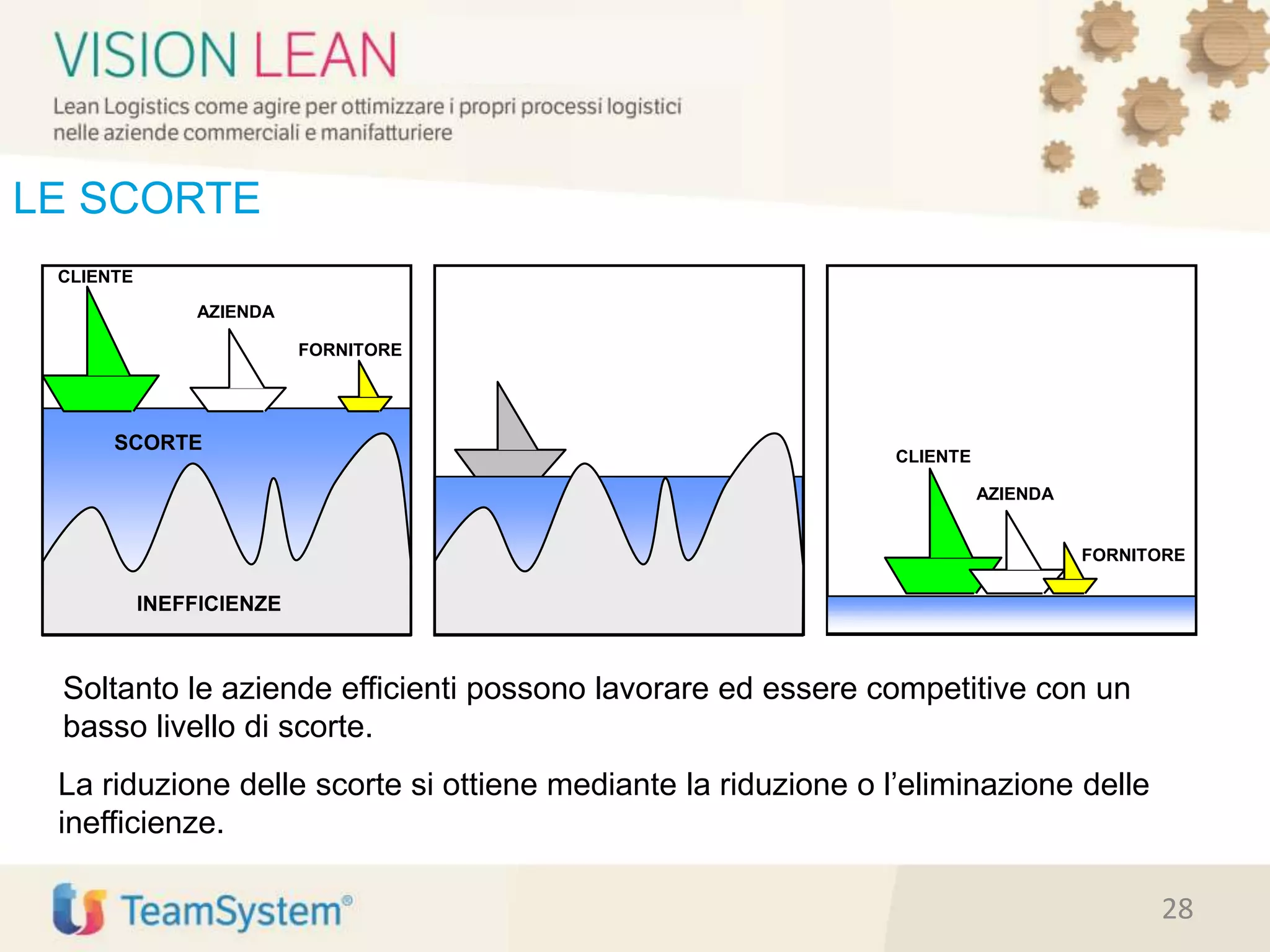 VISION LEAN

Lean Logistics come agire per ottimizzare i propri processi logistici nelle aziende commerciali e manifatturiere

LE SCORTE

CLIENTE
AZIENDA
FORNITORE
SCORTE
INEFFICIENZE

CLIENTE
AZIENDA
FORNITORE

Soltanto le aziende efficienti possono lavorare ed essere competitive con un basso livello di scorte.

La riduzione delle scorte si ottiene mediante la riduzione o l'eliminazione delle inefficienze.

TeamSystem®

28